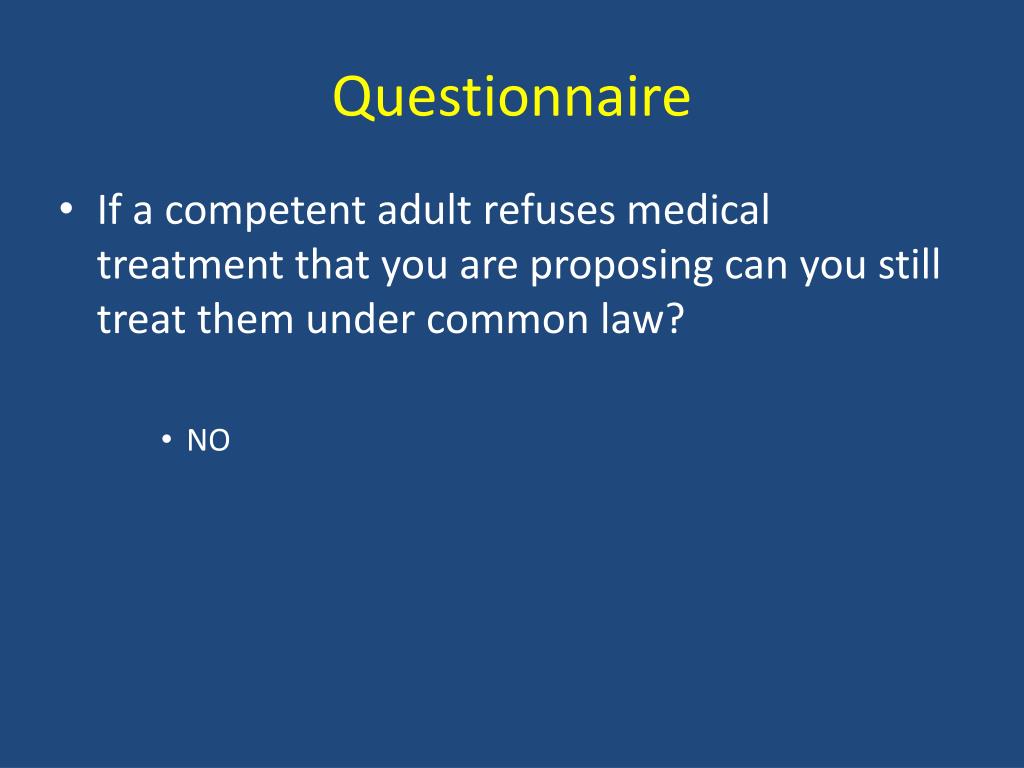 Questionnaire

• If a competent adult refuses medical treatment that you are proposing can you still treat them under common law?

• NO